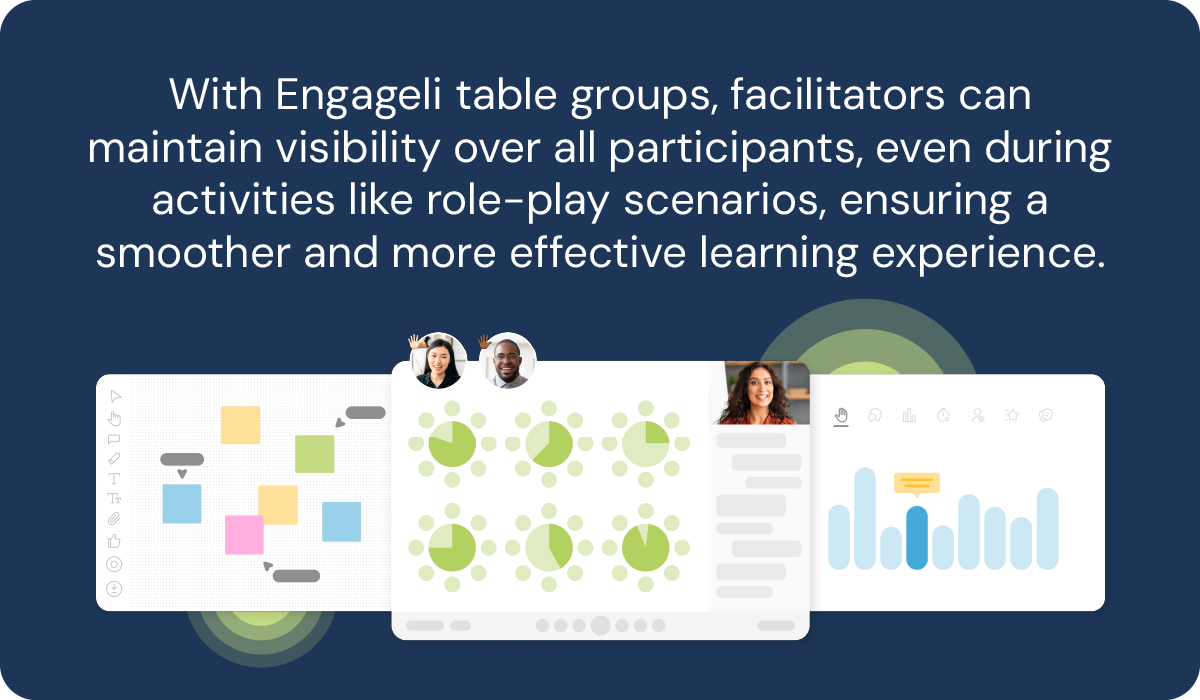 With Engageli table groups, facilitators can maintain visibility over all participants, even during activities like role-play scenarios, ensuring a smoother and more effective learning experience.